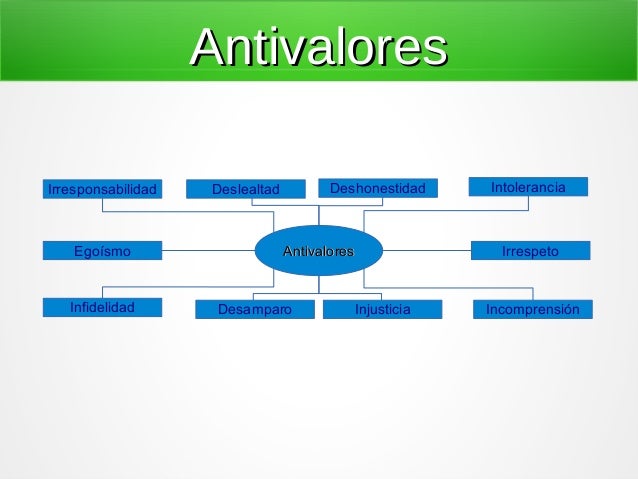 Antivalores

Irresponsabilidad

Deslealtad

Deshonestidad

Intolerancia

Egoísmo

Antivalores

Irrespeto

Infidelidad

Desamparo

Injusticia

Incomprensión